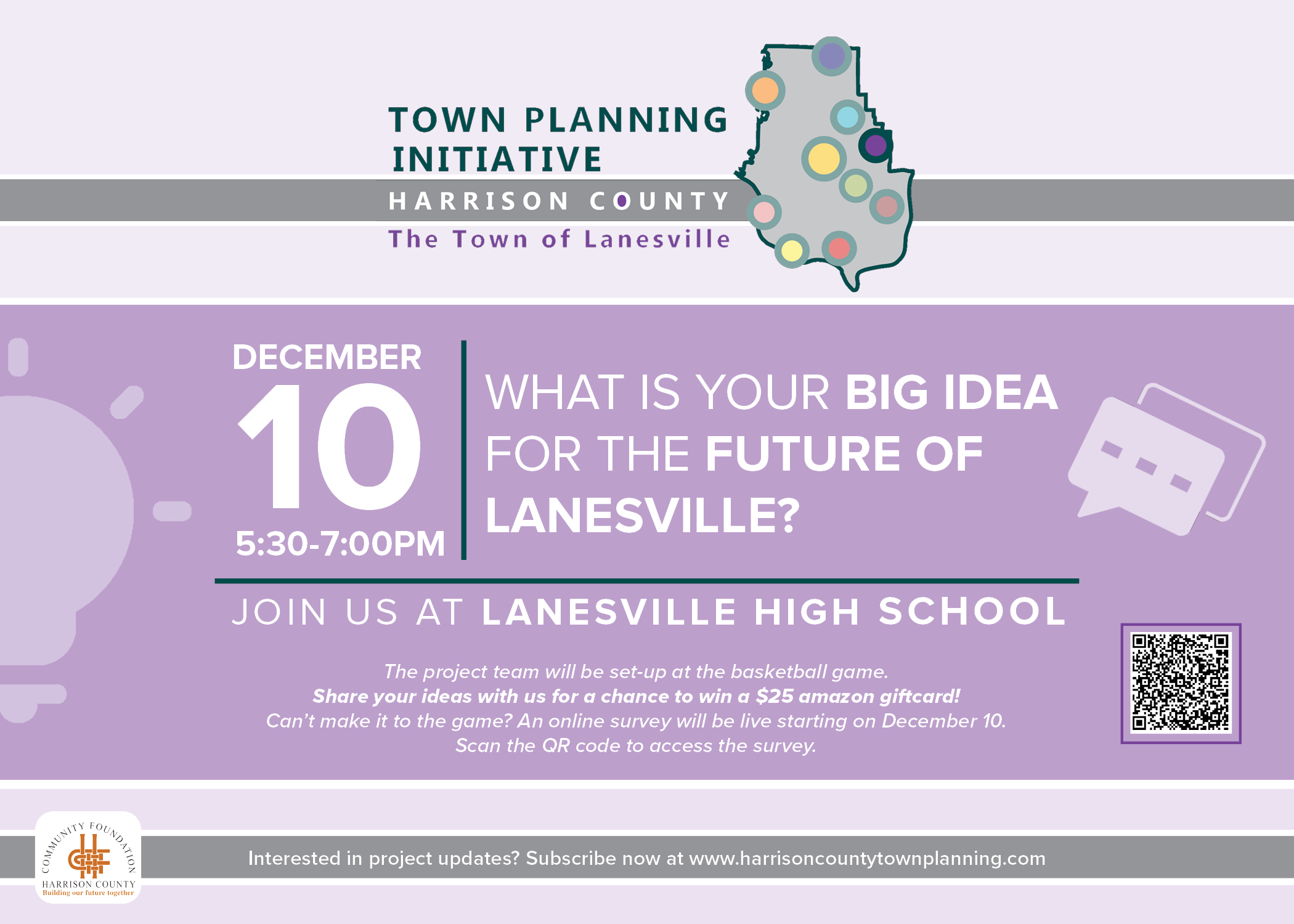 TOWN PLANNING INITIATIVE
HARRISON COUNTY
The Town of Lanesville

DECEMBER
10
5:30-7:00PM

WHAT IS YOUR BIG IDEA FOR THE FUTURE OF LANESVILLE?

JOIN US AT LANESVILLE HIGH SCHOOL

The project team will be set-up at the basketball game.
Share your ideas with us for a chance to win a $25 amazon giftcard!
Can't make it to the game? An online survey will be live starting on December 10.
Scan the QR code to access the survey.

COMMUNITY FOUNDATION
HARRISON COUNTY
Building our future together

Interested in project updates? Subscribe now at www.harrisoncountytownplanning.com